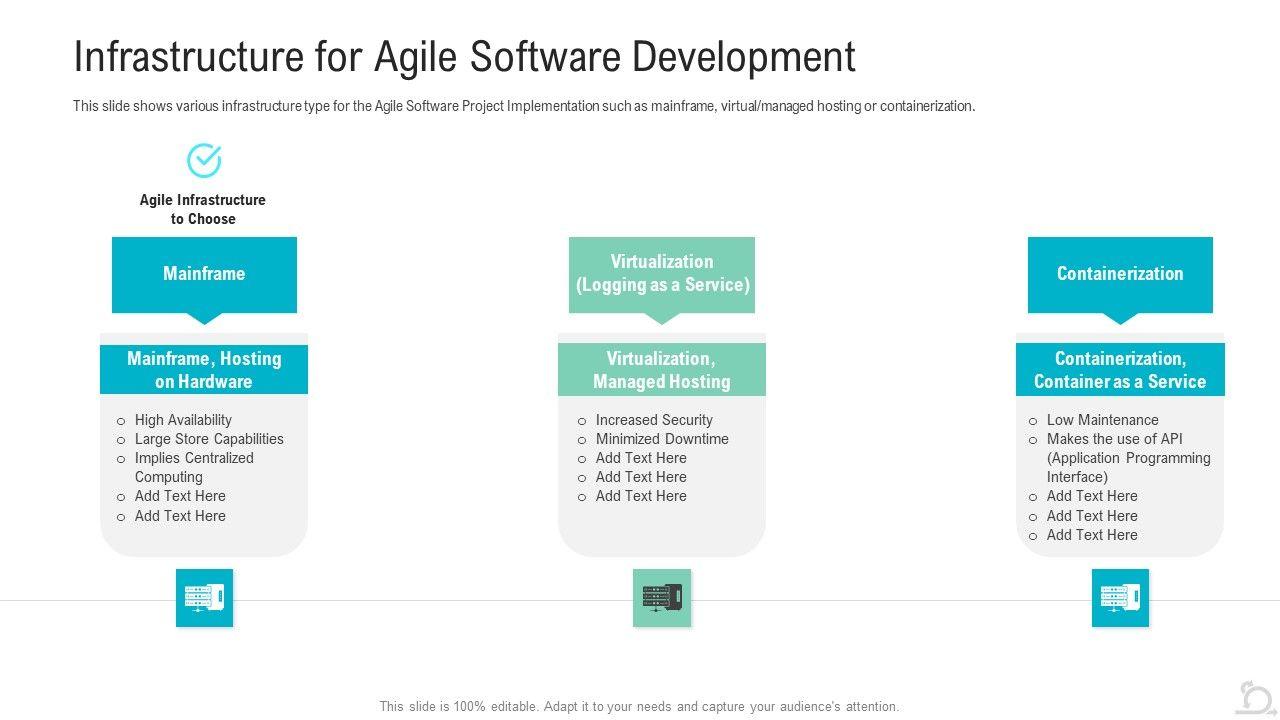 Infrastructure for Agile Software Development

This slide shows various infrastructure type for the Agile Software Project Implementation such as mainframe, virtual/managed hosting or containerization.

Agile Infrastructure to Choose

Mainframe

Mainframe, Hosting on Hardware

o High Availability
o Large Store Capabilities
o Implies Centralized Computing
o Add Text Here
o Add Text Here

Virtualization (Logging as a Service)

Virtualization, Managed Hosting

o Increased Security
o Minimized Downtime
o Add Text Here
o Add Text Here
o Add Text Here

Containerization

Containerization, Container as a Service

o Low Maintenance
o Makes the use of API (Application Programming Interface)
o Add Text Here
o Add Text Here
o Add Text Here

This slide is 100% editable. Adapt it to your needs and capture your audience's attention.